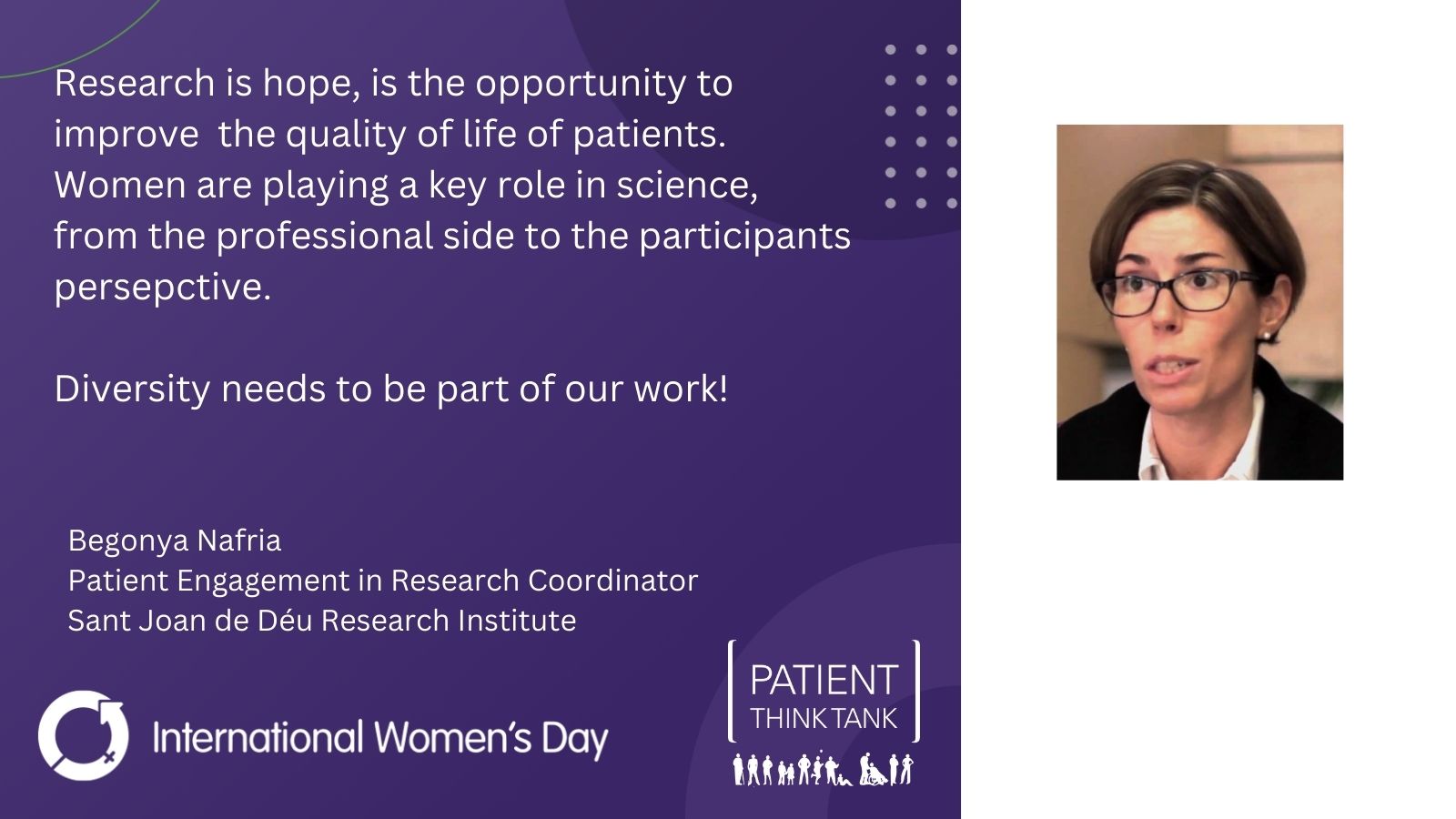 Research is hope, is the opportunity to improve the quality of life of patients. Women are playing a key role in science, from the professional side to the participants persepctive.

Diversity needs to be part of our work!

Begonya Nafria
Patient Engagement in Research Coordinator
Sant Joan de Déu Research Institute

International Women's Day

PATIENT
THINK TANK